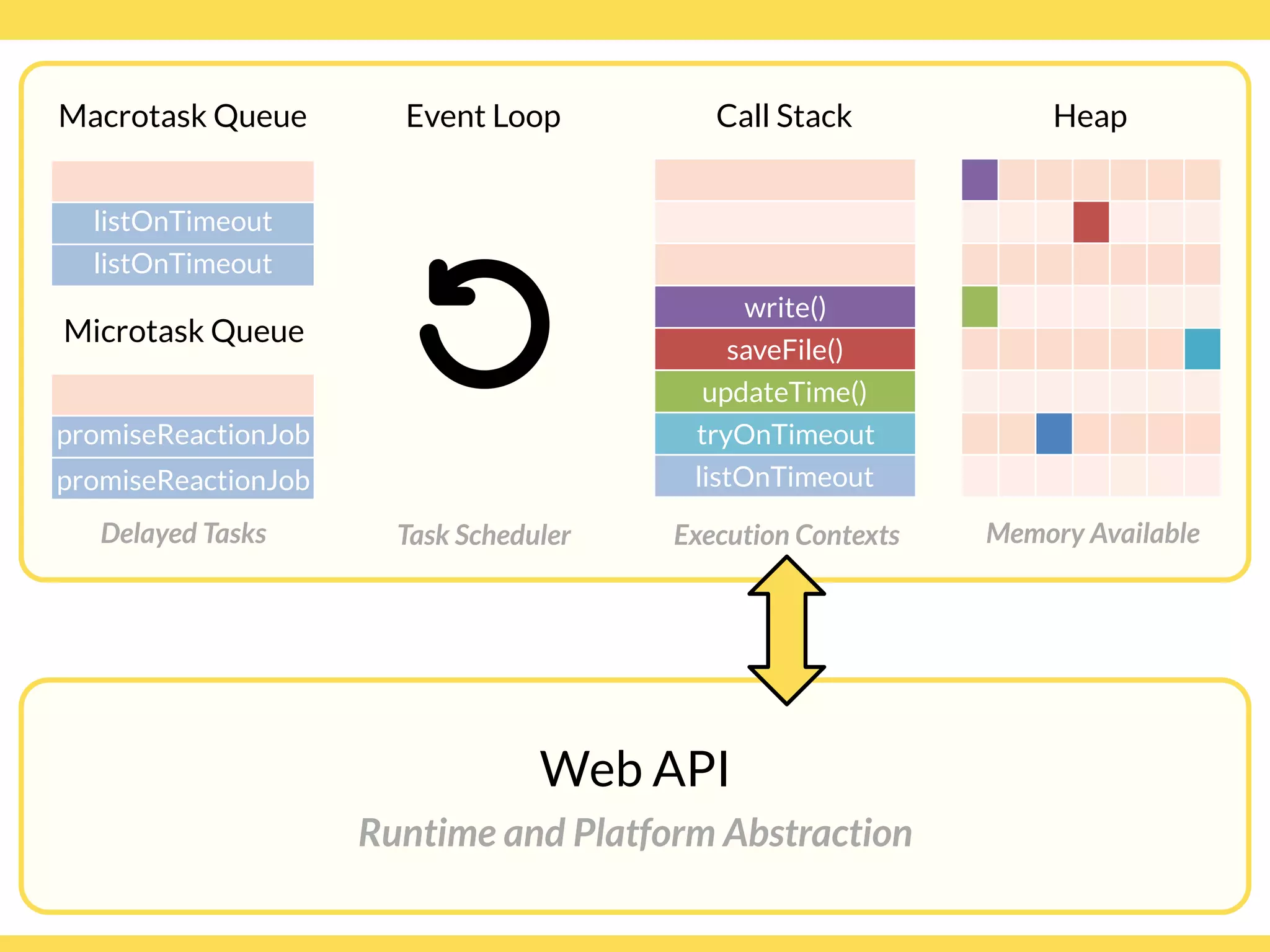 Macrotask Queue

listOnTimeout
listOnTimeout

Microtask Queue

promiseReactionJob
promiseReactionJob

Delayed Tasks

Event Loop

Task Scheduler

Call Stack

write()
saveFile()
updateTime()
tryOnTimeout
listOnTimeout

Execution Contexts

Heap

Memory Available

Web API

Runtime and Platform Abstraction